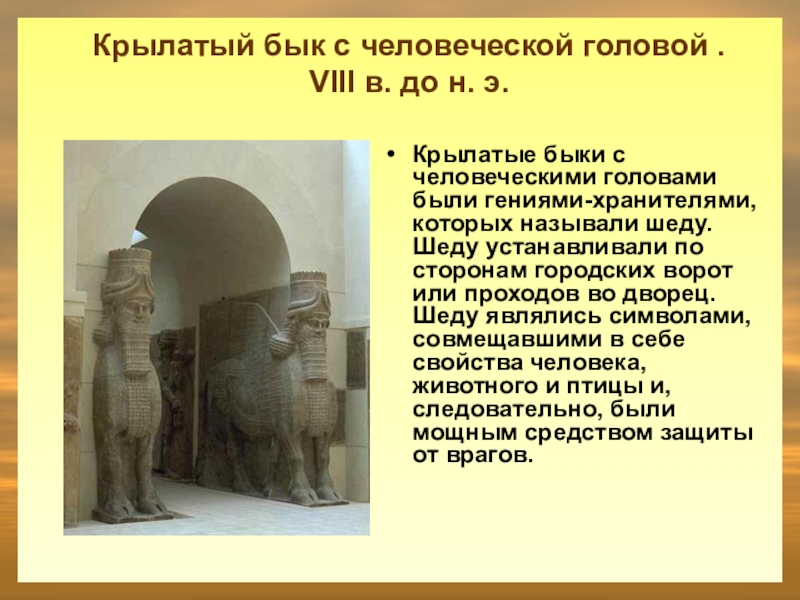 Крылатый бык с человеческой головой . VIII в. до н. э.

• Крылатые быки с человеческими головами были гениями-хранителями, которых называли шеду. Шеду устанавливали по сторонам городских ворот или проходов во дворец. Шеду являлись символами, совмещавшими в себе свойства человека, животного и птицы и, следовательно, были мощным средством защиты от врагов.